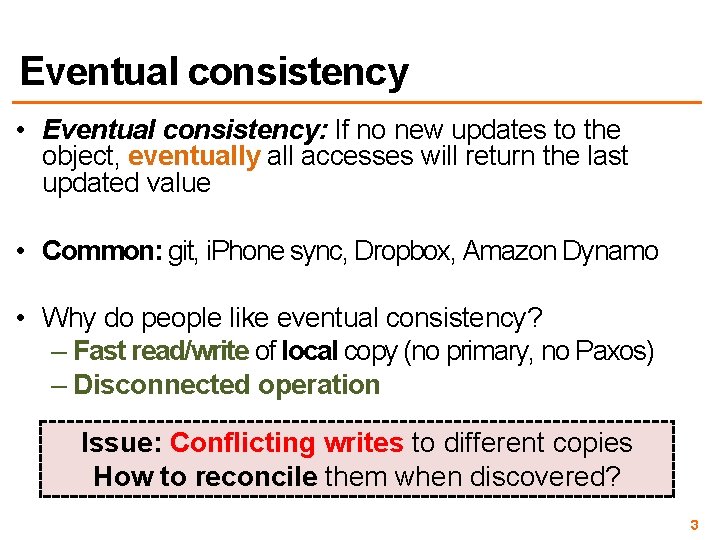 Eventual consistency

• Eventual consistency: If no new updates to the object, eventually all accesses will return the last updated value

• Common: git, iPhone sync, Dropbox, Amazon Dynamo

• Why do people like eventual consistency?
– Fast read/write of local copy (no primary, no Paxos)
– Disconnected operation

Issue: Conflicting writes to different copies
How to reconcile them when discovered?

3